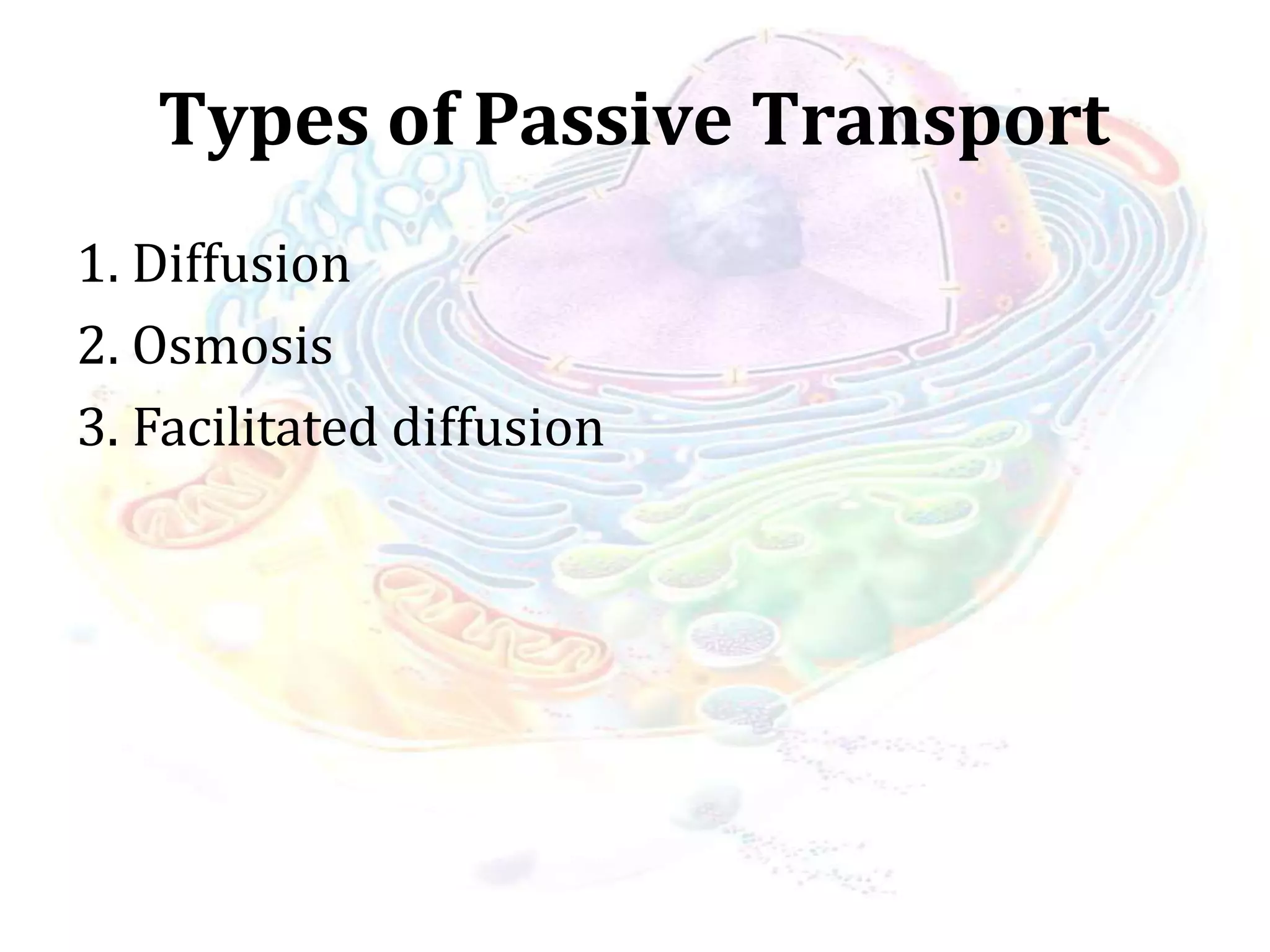 Types of Passive Transport

1. Diffusion
2. Osmosis
3. Facilitated diffusion